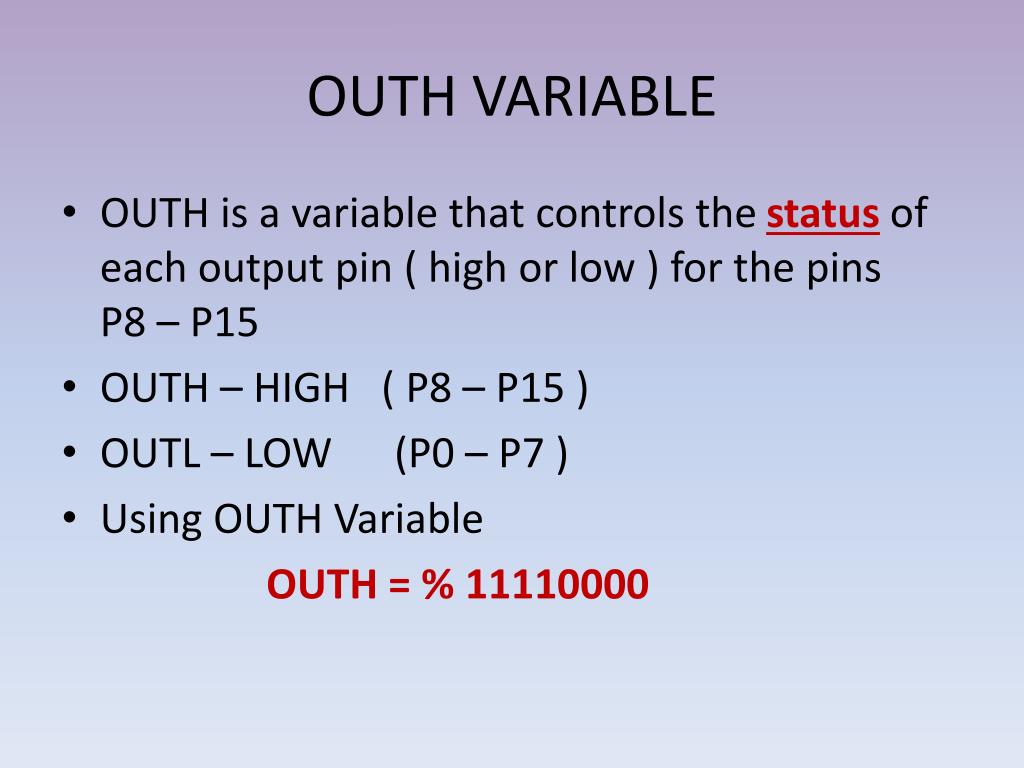 OUTH VARIABLE

• OUTH is a variable that controls the status of each output pin ( high or low ) for the pins P8 – P15
• OUTH – HIGH ( P8 – P15 )
• OUTL – LOW (P0 – P7 )
• Using OUTH Variable

OUTH = % 11110000